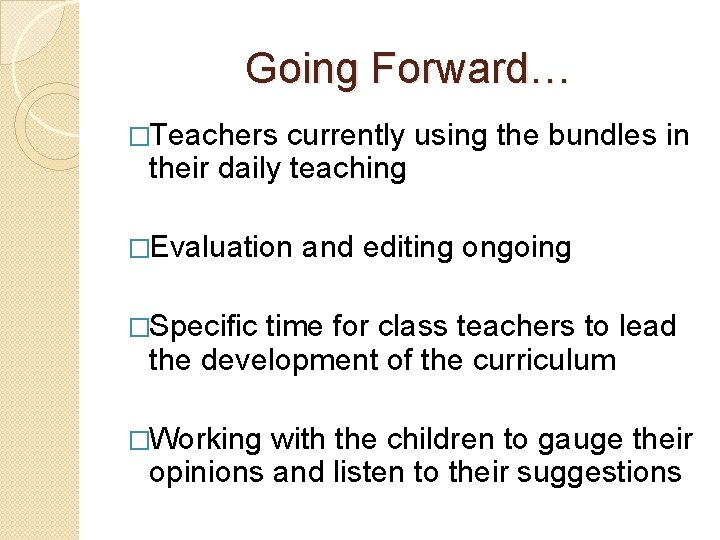 Going Forward…

□Teachers currently using the bundles in their daily teaching

□Evaluation and editing ongoing

□Specific time for class teachers to lead the development of the curriculum

□Working with the children to gauge their opinions and listen to their suggestions